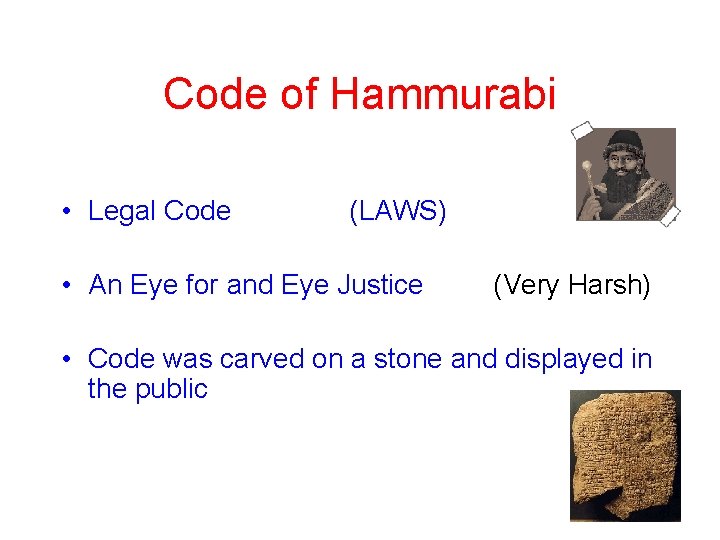 Code of Hammurabi

• Legal Code (LAWS)

• An Eye for and Eye Justice (Very Harsh)

• Code was carved on a stone and displayed in the public